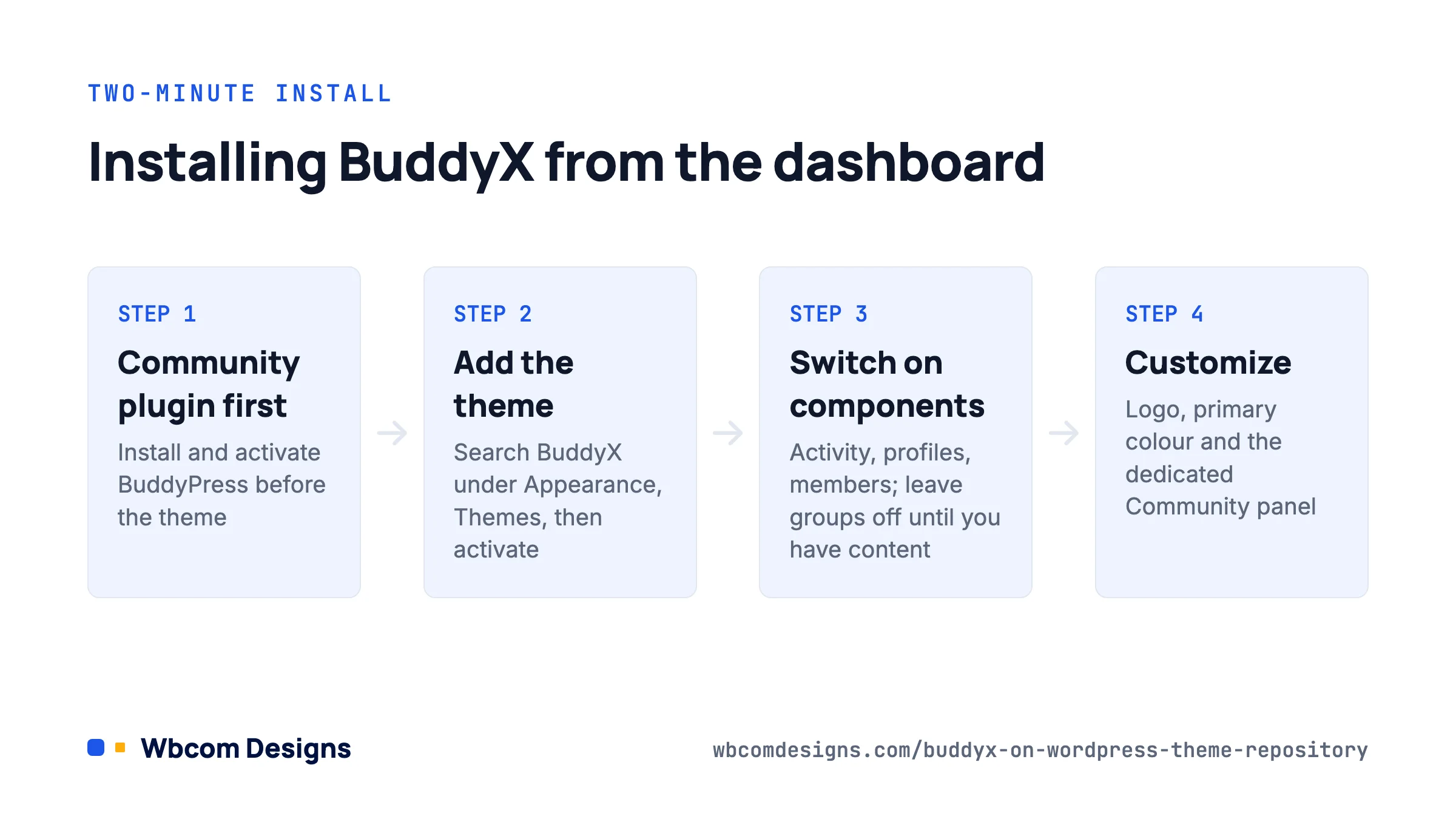 TWO-MINUTE INSTALL

Installing BuddyX from the dashboard

STEP 1

Community plugin first

Install and activate BuddyPress before the theme

STEP 2

Add the theme

Search BuddyX under Appearance, Themes, then activate

STEP 3

Switch on components

Activity, profiles, members; leave groups off until you have content

STEP 4

Customize

Logo, primary colour and the dedicated Community panel

Wbcom Designs

wbcomdesigns.com/buddyx-on-wordpress-theme-repository